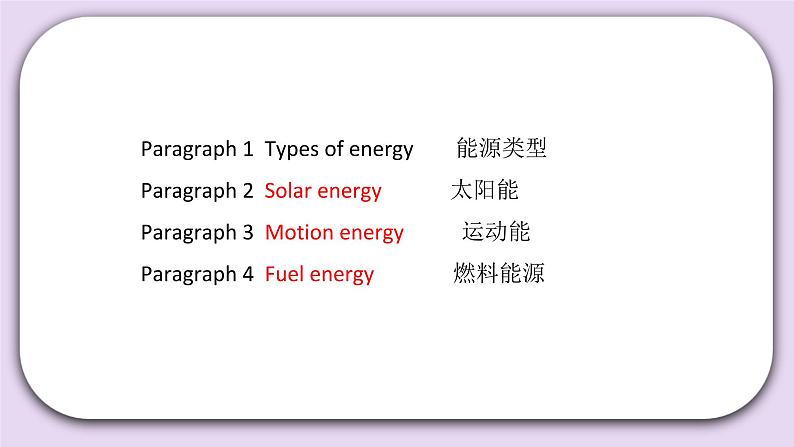 Paragraph 1 Types of energy 能源类型
Paragraph 2 Solar energy 太阳能
Paragraph 3 Motion energy 运动能
Paragraph 4 Fuel energy 燃料能源